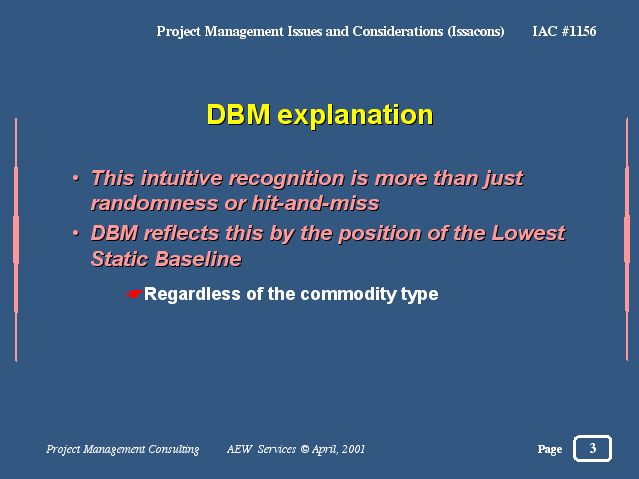 Project Management Issues and Considerations (Issacons) IAC #1156

DBM explanation

• This intuitive recognition is more than just randomness or hit-and-miss
• DBM reflects this by the position of the Lowest Static Baseline

☛Regardless of the commodity type

Project Management Consulting AEW Services © April, 2001

Page 3